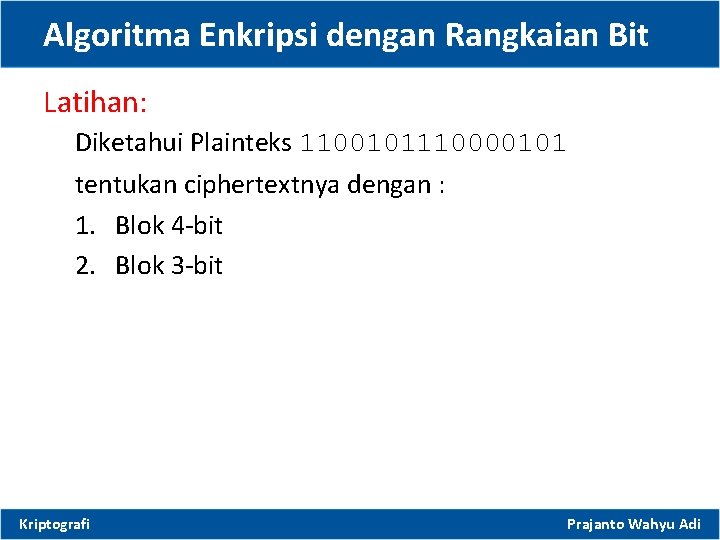 Algoritma Enkripsi dengan Rangkaian Bit

Latihan:

Diketahui Plainteks 1100101110000101

tentukan ciphertextnya dengan :

1. Blok 4-bit
2. Blok 3-bit

Kriptografi

Prajanto Wahyu Adi